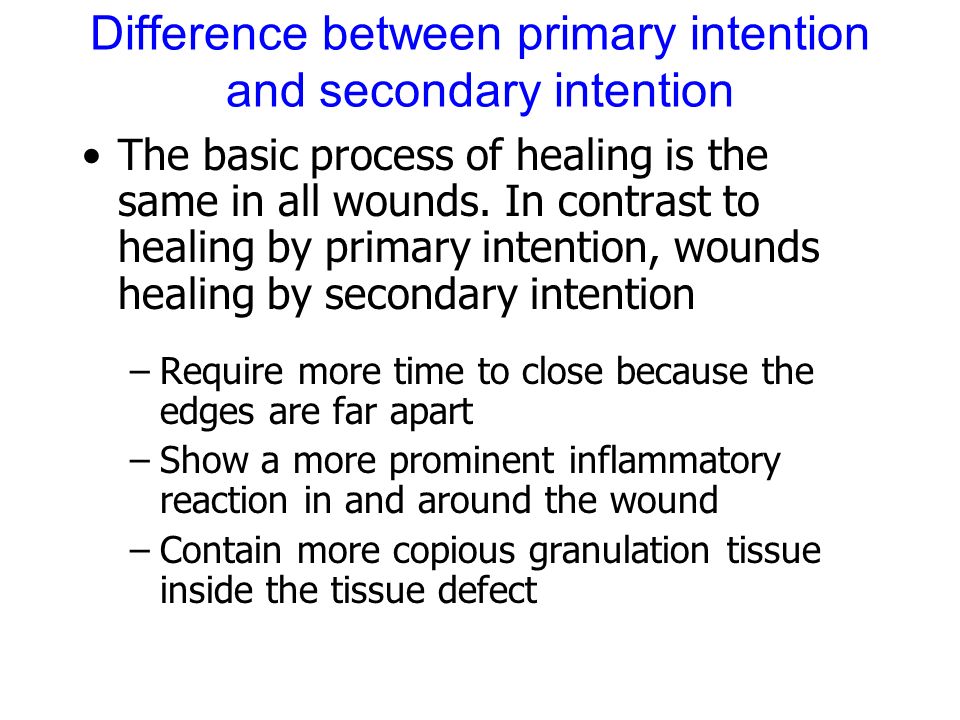 Difference between primary intention and secondary intention

• The basic process of healing is the same in all wounds. In contrast to healing by primary intention, wounds healing by secondary intention

– Require more time to close because the edges are far apart
– Show a more prominent inflammatory reaction in and around the wound
– Contain more copious granulation tissue inside the tissue defect